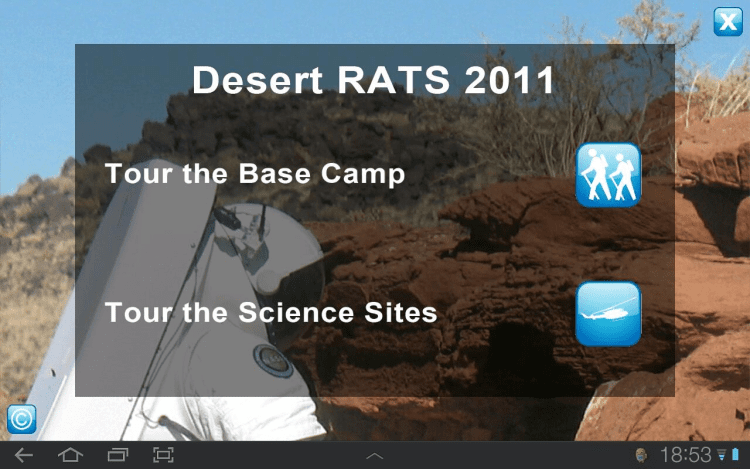 X

Desert RATS 2011

Tour the Base Camp

Tour the Science Sites

©

18:53